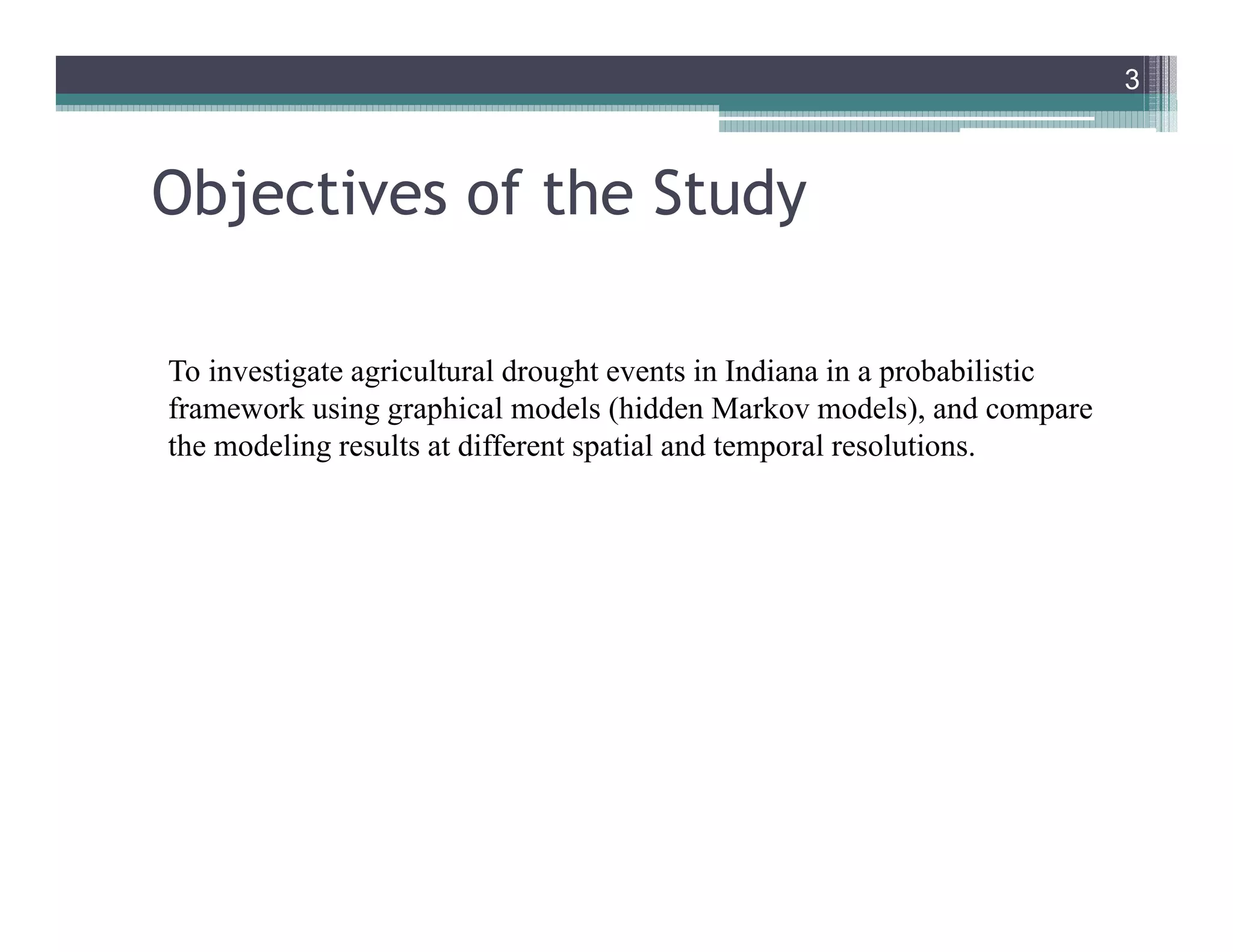 3

Objectives of the Study

To investigate agricultural drought events in Indiana in a probabilistic framework using graphical models (hidden Markov models), and compare the modeling results at different spatial and temporal resolutions.